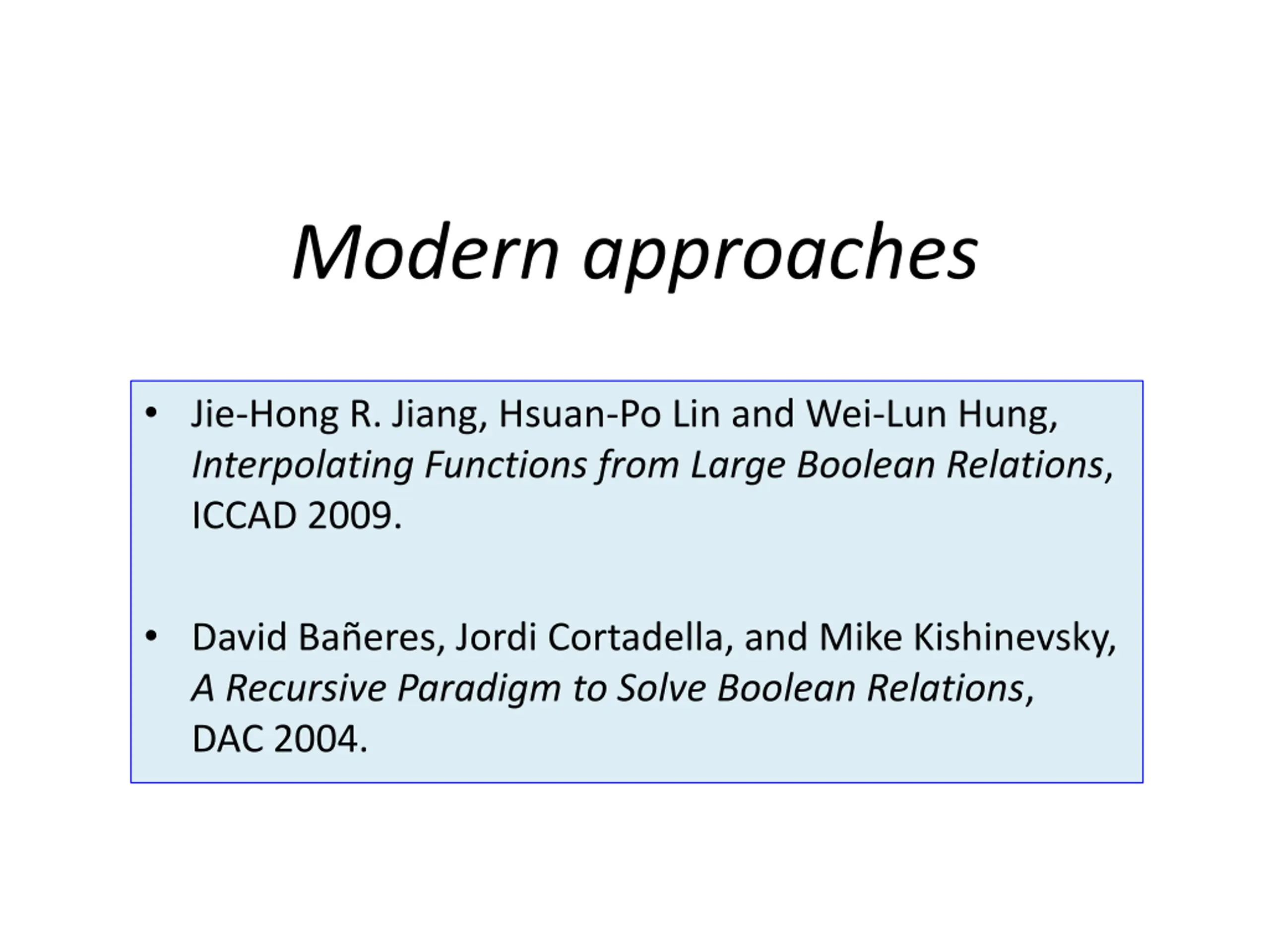 Modern approaches

• Jie-Hong R. Jiang, Hsuan-Po Lin and Wei-Lun Hung, Interpolating Functions from Large Boolean Relations, ICCAD 2009.

• David Bañeres, Jordi Cortadella, and Mike Kishinevsky, A Recursive Paradigm to Solve Boolean Relations, DAC 2004.